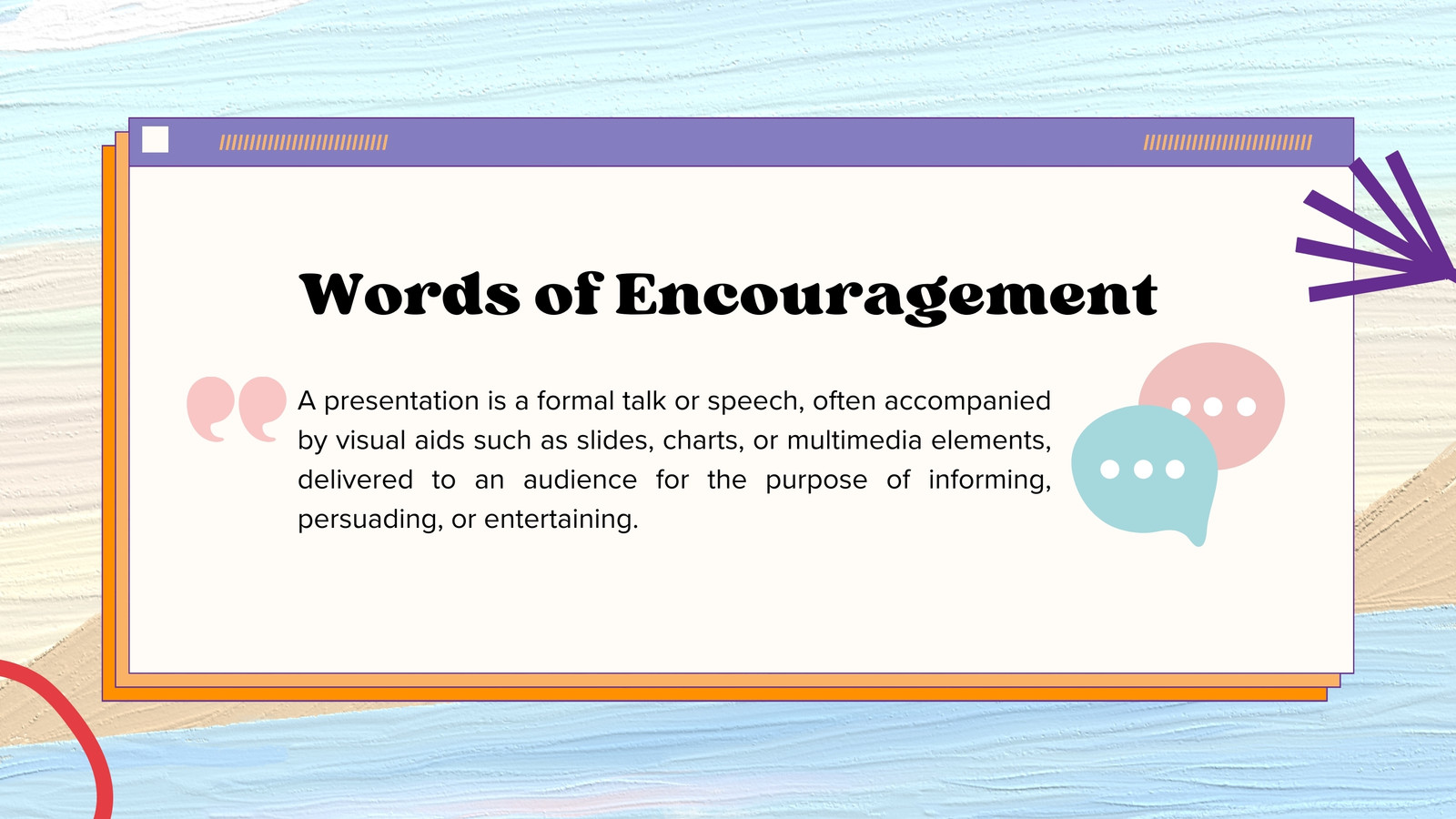 Words of Encouragement

A presentation is a formal talk or speech, often accompanied by visual aids such as slides, charts, or multimedia elements, delivered to an audience for the purpose of informing, persuading, or entertaining.